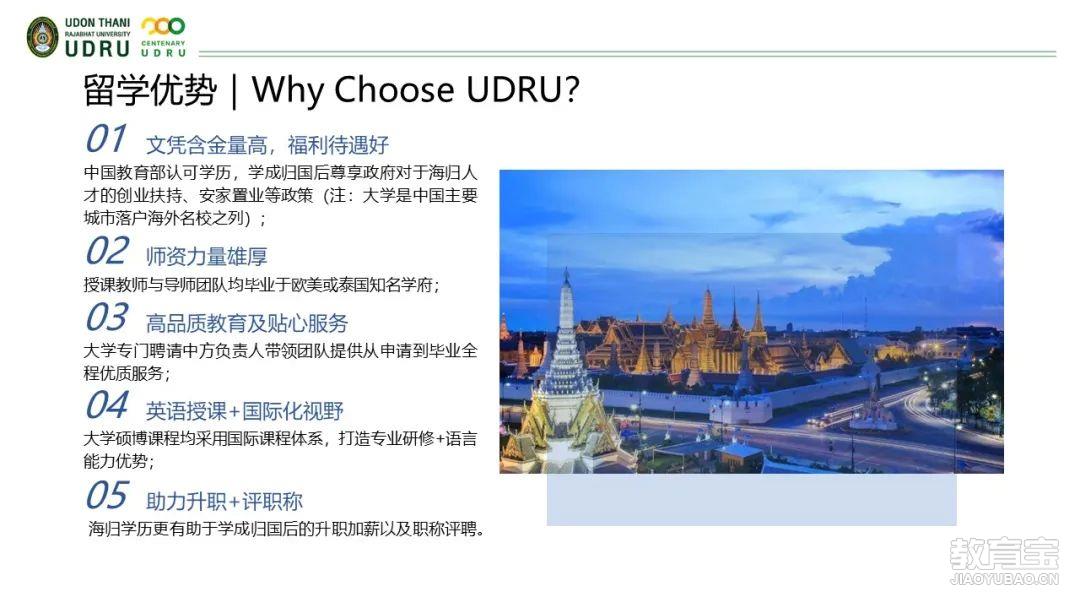 UDON THANI RAJABHAT UNIVERSITY UDRU

CENTENARY UDRU

留学优势 | Why Choose UDRU?

01 文凭含金量高，福利待遇好

中国教育部认可学历，学成归国后尊享政府对于海归人才的创业扶持、安家置业等政策（注：大学是中国主要城市落户海外名校之列）；

02 师资力量雄厚

授课教师与导师团队均毕业于欧美或泰国知名学府；

03 高品质教育及贴心服务

大学专门聘请中方负责人带领团队提供从申请到毕业全程优质服务；

04 英语授课+国际化视野

大学硕博课程均采用国际课程体系，打造专业研修+语言能力优势；

05 助力升职+评职称

海归学历更有助于学成归国后的升职加薪以及职称评聘。

教育宝
JIAOYUBAO.CN